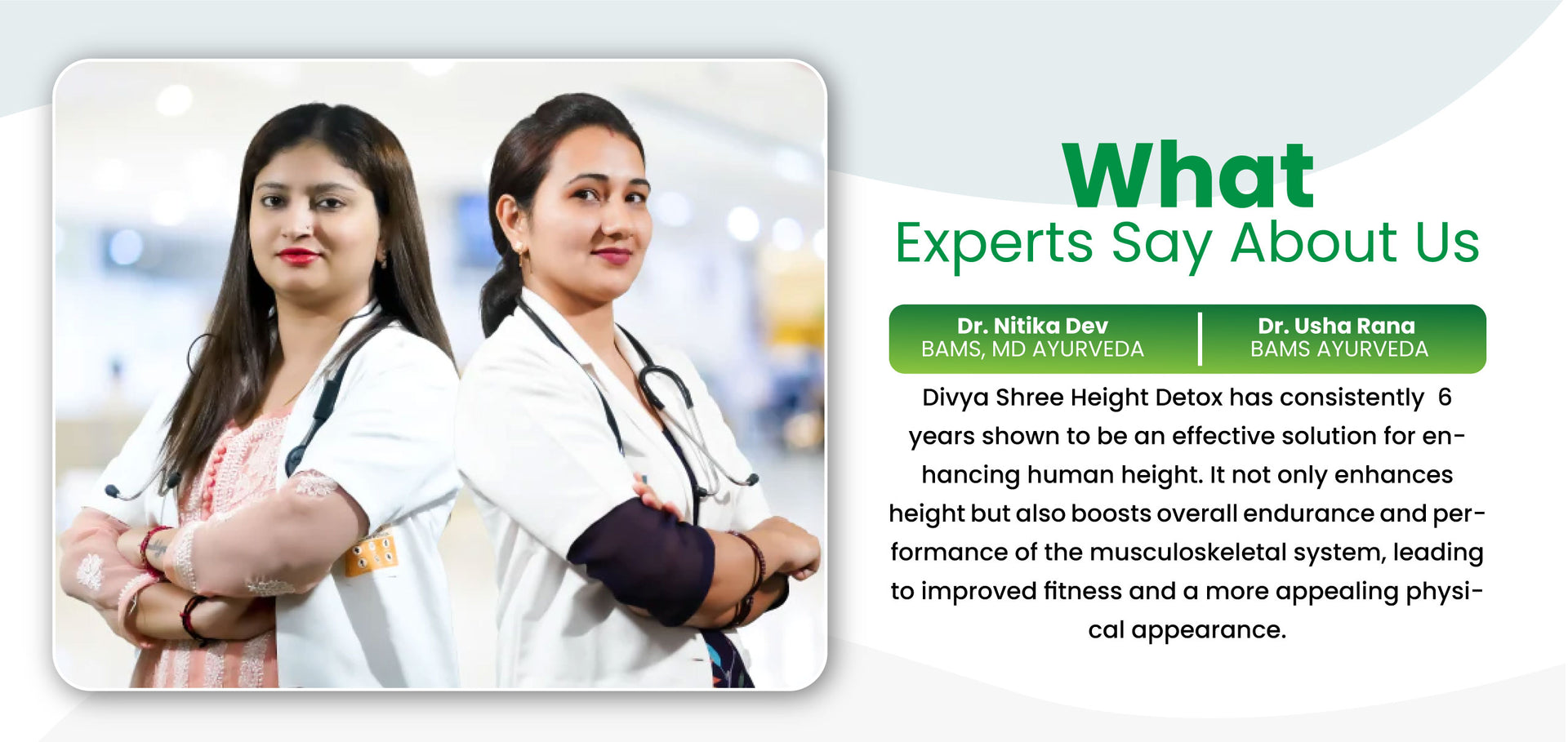 What
Experts Say About Us

Dr. Nitika Dev
BAMS, MD AYURVEDA

Dr. Usha Rana
BAMS AYURVEDA

Divya Shree Height Detox has consistently 6 years shown to be an effective solution for enhancing human height. It not only enhances height but also boosts overall endurance and performance of the musculoskeletal system, leading to improved fitness and a more appealing physical appearance.